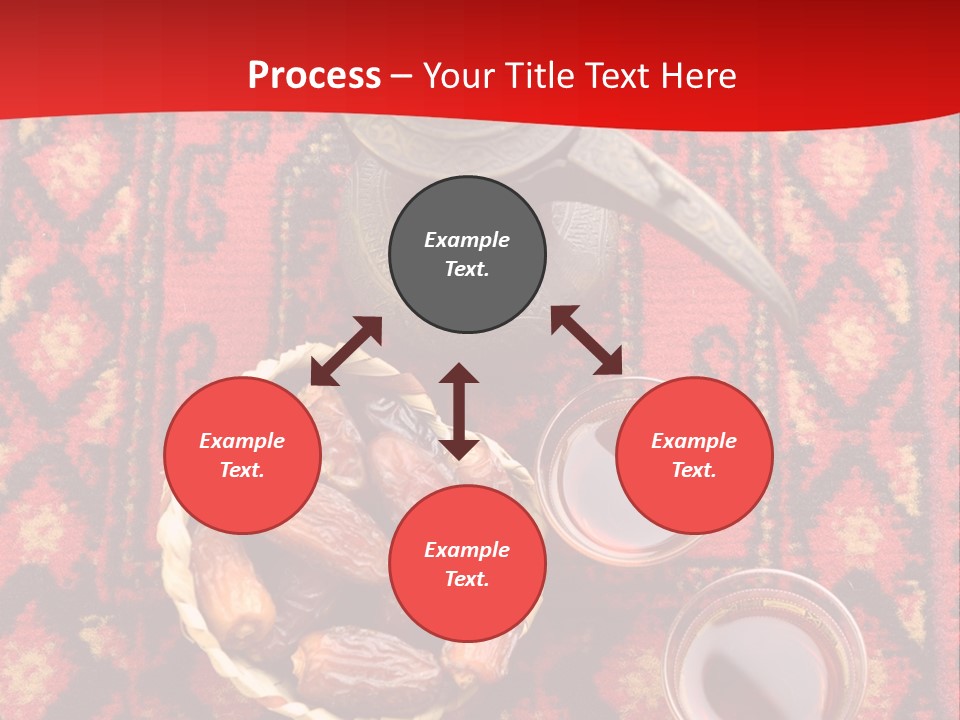 Process – Your Title Text Here

Example Text.

Example Text.

Example Text.

Example Text.